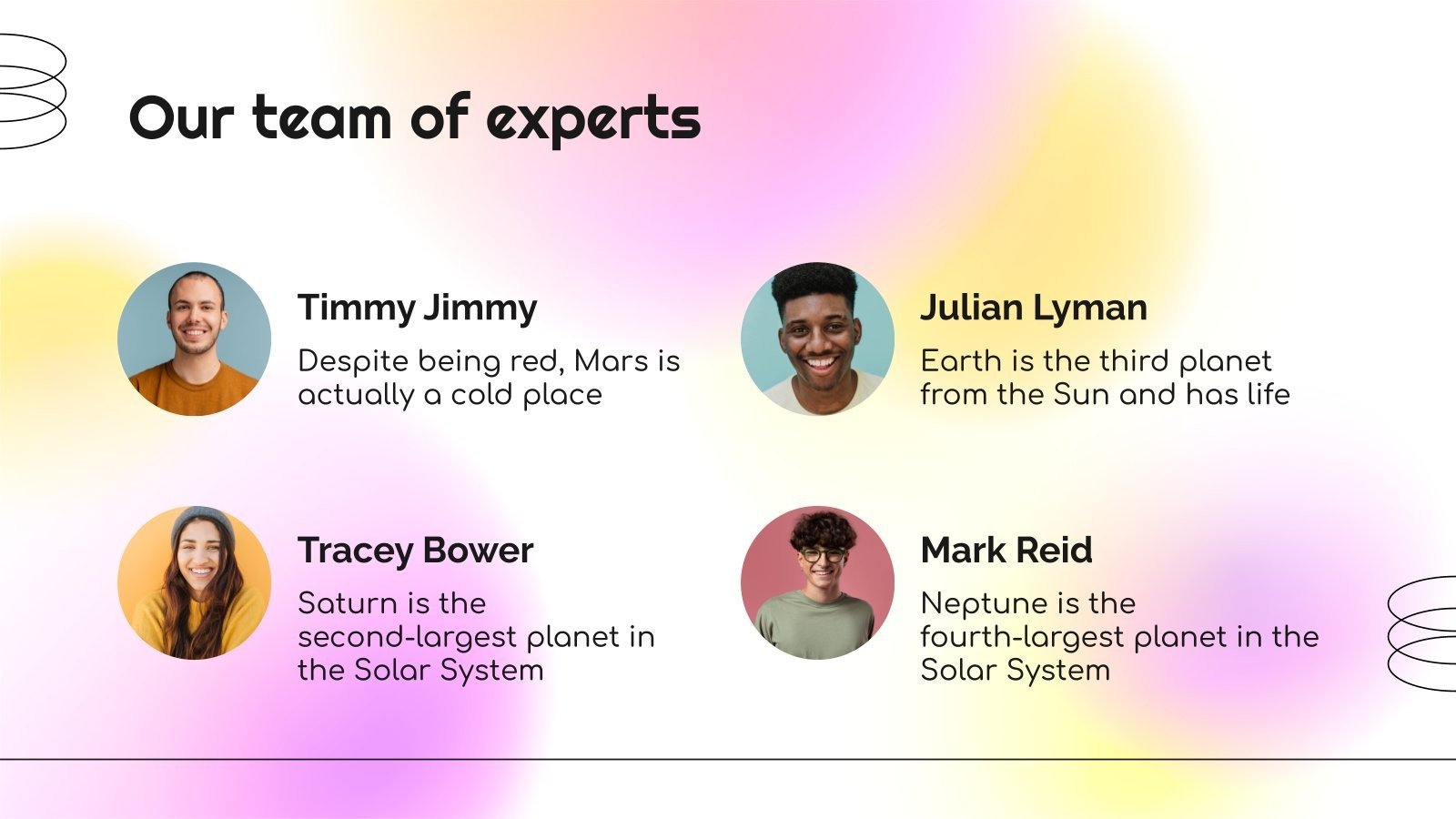 Our team of experts

Timmy Jimmy

Despite being red, Mars is actually a cold place

Julian Lyman

Earth is the third planet from the Sun and has life

Tracey Bower

Saturn is the second-largest planet in the Solar System

Mark Reid

Neptune is the fourth-largest planet in the Solar System